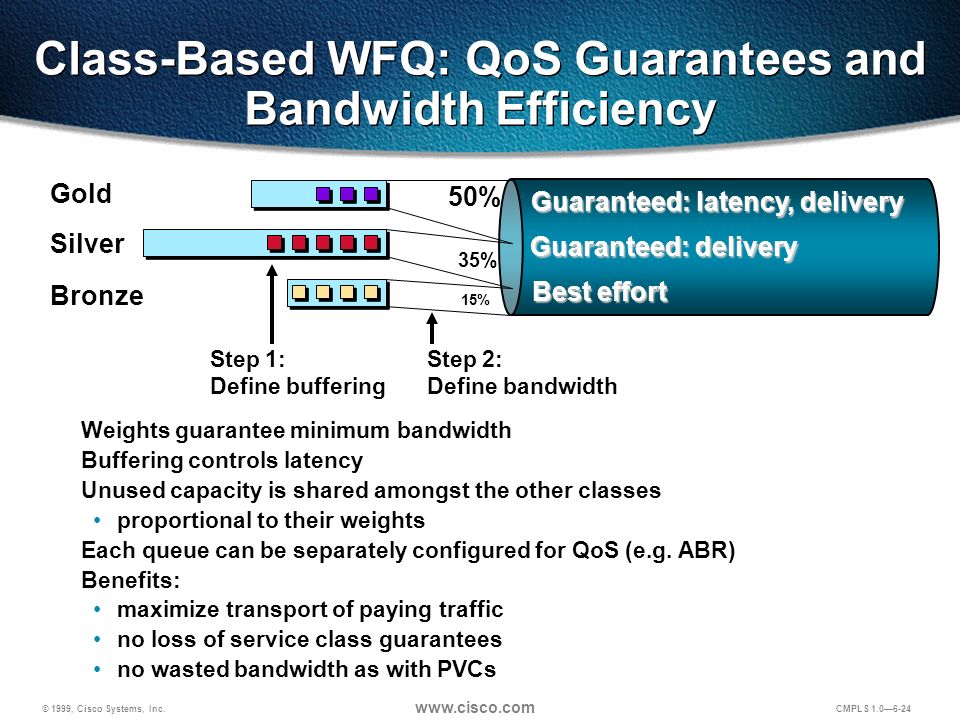 Class-Based WFQ: QoS Guarantees and Bandwidth Efficiency

Gold

Silver

Bronze

50%

35%

15%

Guaranteed: latency, delivery

Guaranteed: delivery

Best effort

Step 1:
Define buffering

Step 2:
Define bandwidth

Weights guarantee minimum bandwidth

Buffering controls latency

Unused capacity is shared amongst the other classes

• proportional to their weights

Each queue can be separately configured for QoS (e.g. ABR)

Benefits:

• maximize transport of paying traffic

• no loss of service class guarantees

• no wasted bandwidth as with PVCs

© 1999, Cisco Systems, Inc.

www.cisco.com

CMPLS 1.0—6-24